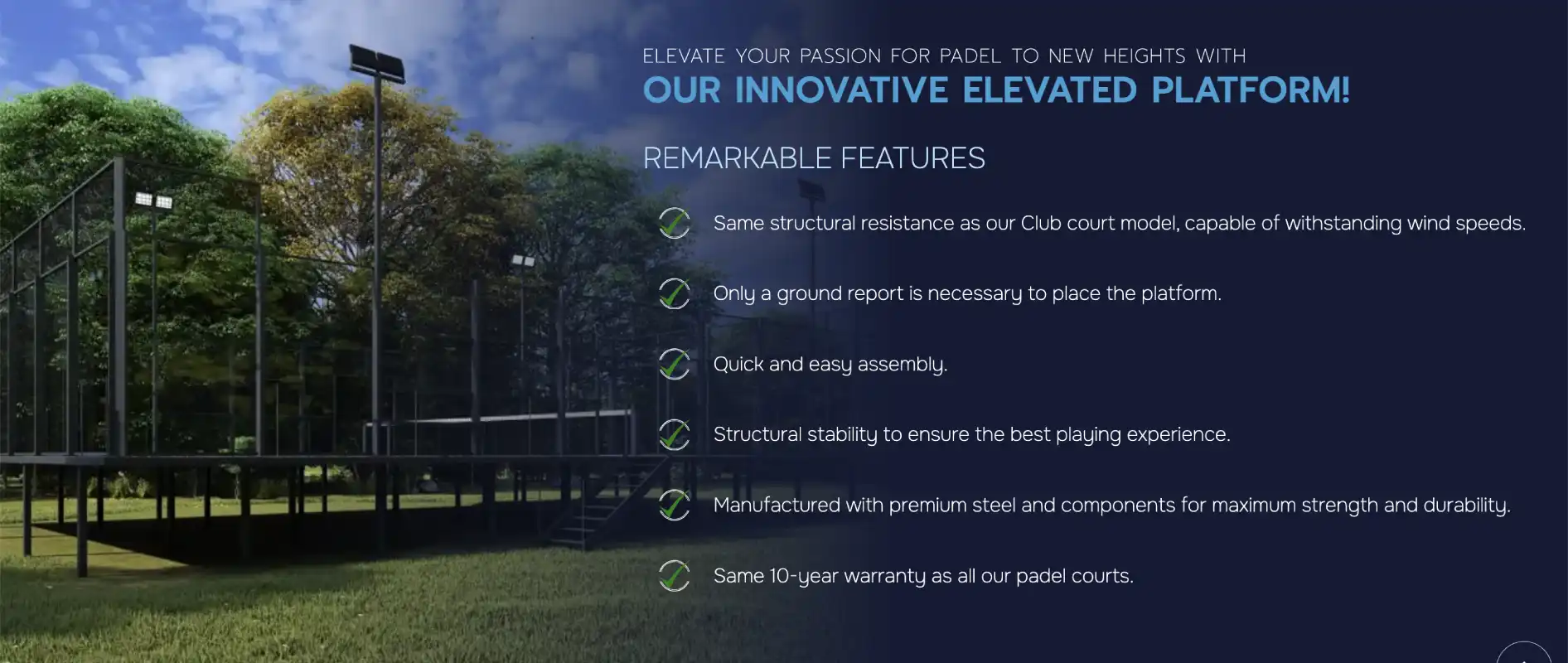 ELEVATE YOUR PASSION FOR PADEL TO NEW HEIGHTS WITH
OUR INNOVATIVE ELEVATED PLATFORM!

REMARKABLE FEATURES

Same structural resistance as our Club court model, capable of withstanding wind speeds.

Only a ground report is necessary to place the platform.

Quick and easy assembly.

Structural stability to ensure the best playing experience.

Manufactured with premium steel and components for maximum strength and durability.

Same 10-year warranty as all our padel courts.